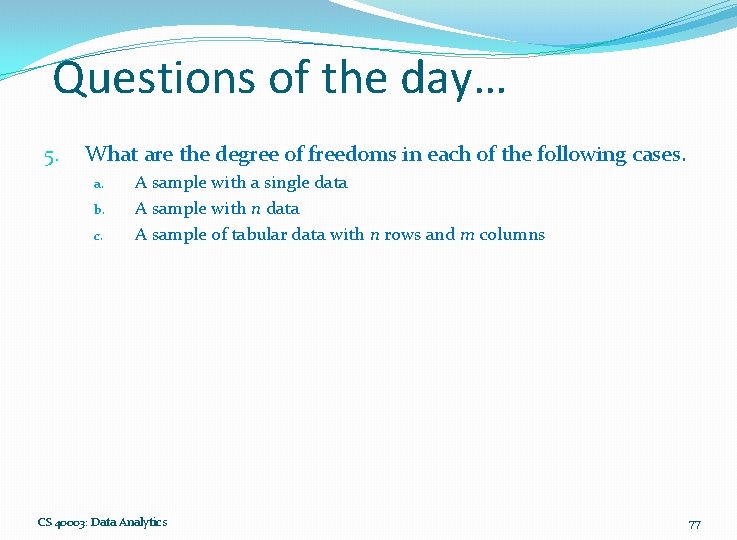 Questions of the day…

5. What are the degree of freedoms in each of the following cases.

a. A sample with a single data
b. A sample with $n$ data
c. A sample of tabular data with $n$ rows and $m$ columns

CS 40003: Data Analytics

77